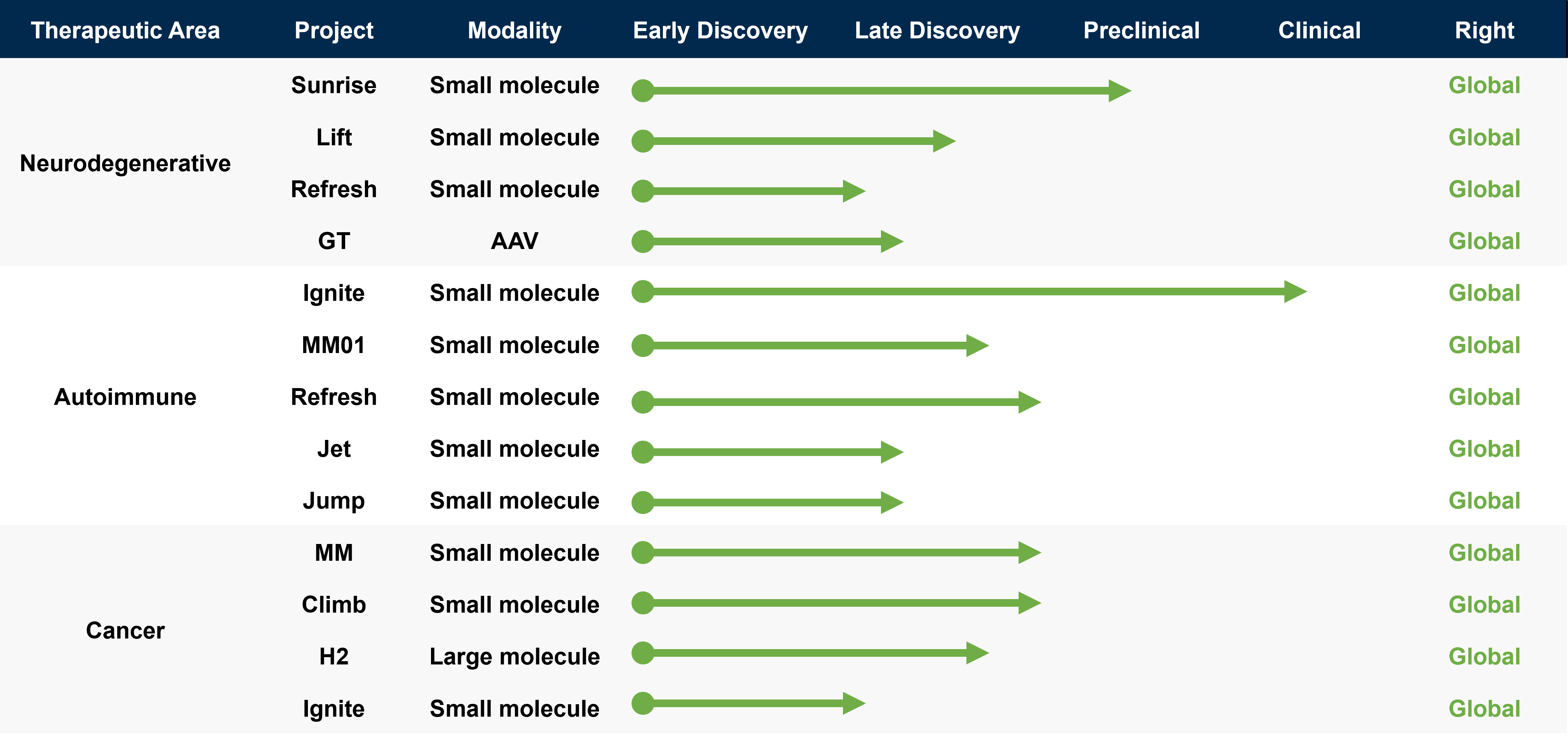 | Therapeutic Area | Project | Modality | Early Discovery | Late Discovery | Preclinical | Clinical | Right |
|---|---|---|---|---|---|---|---|
| Neurodegenerative | Sunrise | Small molecule | | | | | Global |
| | Lift | Small molecule | | | | | Global |
| | Refresh | Small molecule | | | | | Global |
| | GT | AAV | | | | | Global |
| Autoimmune | Ignite | Small molecule | | | | | Global |
| | MM01 | Small molecule | | | | | Global |
| | Refresh | Small molecule | | | | | Global |
| | Jet | Small molecule | | | | | Global |
| | Jump | Small molecule | | | | | Global |
| Cancer | MM | Small molecule | | | | | Global |
| | Climb | Small molecule | | | | | Global |
| | H2 | Large molecule | | | | | Global |
| | Ignite | Small molecule | | | | | Global |